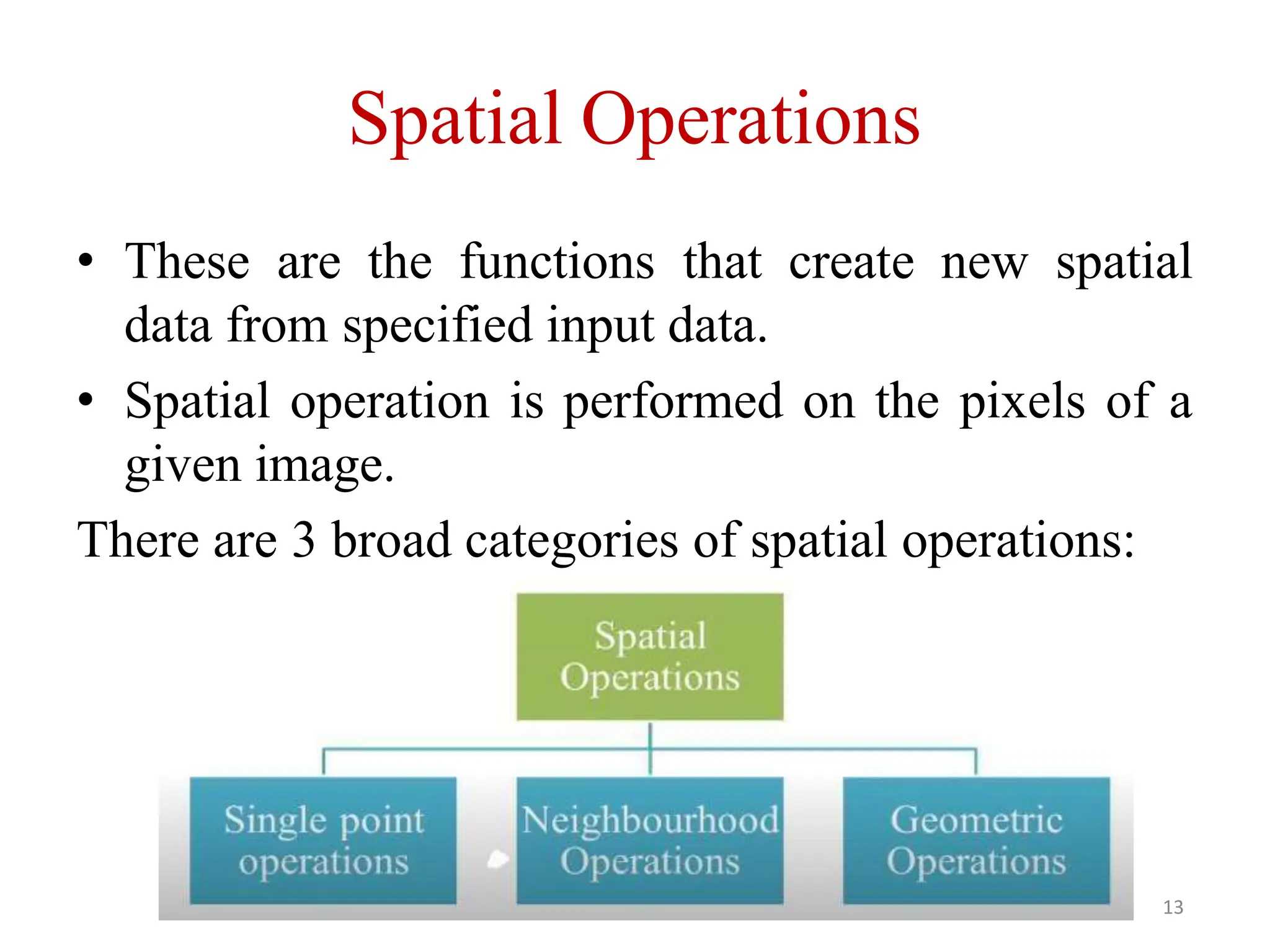 Spatial Operations

• These are the functions that create new spatial data from specified input data.
• Spatial operation is performed on the pixels of a given image.

There are 3 broad categories of spatial operations:

Spatial Operations

Single point operations

Neighbourhood Operations

Geometric Operations

13